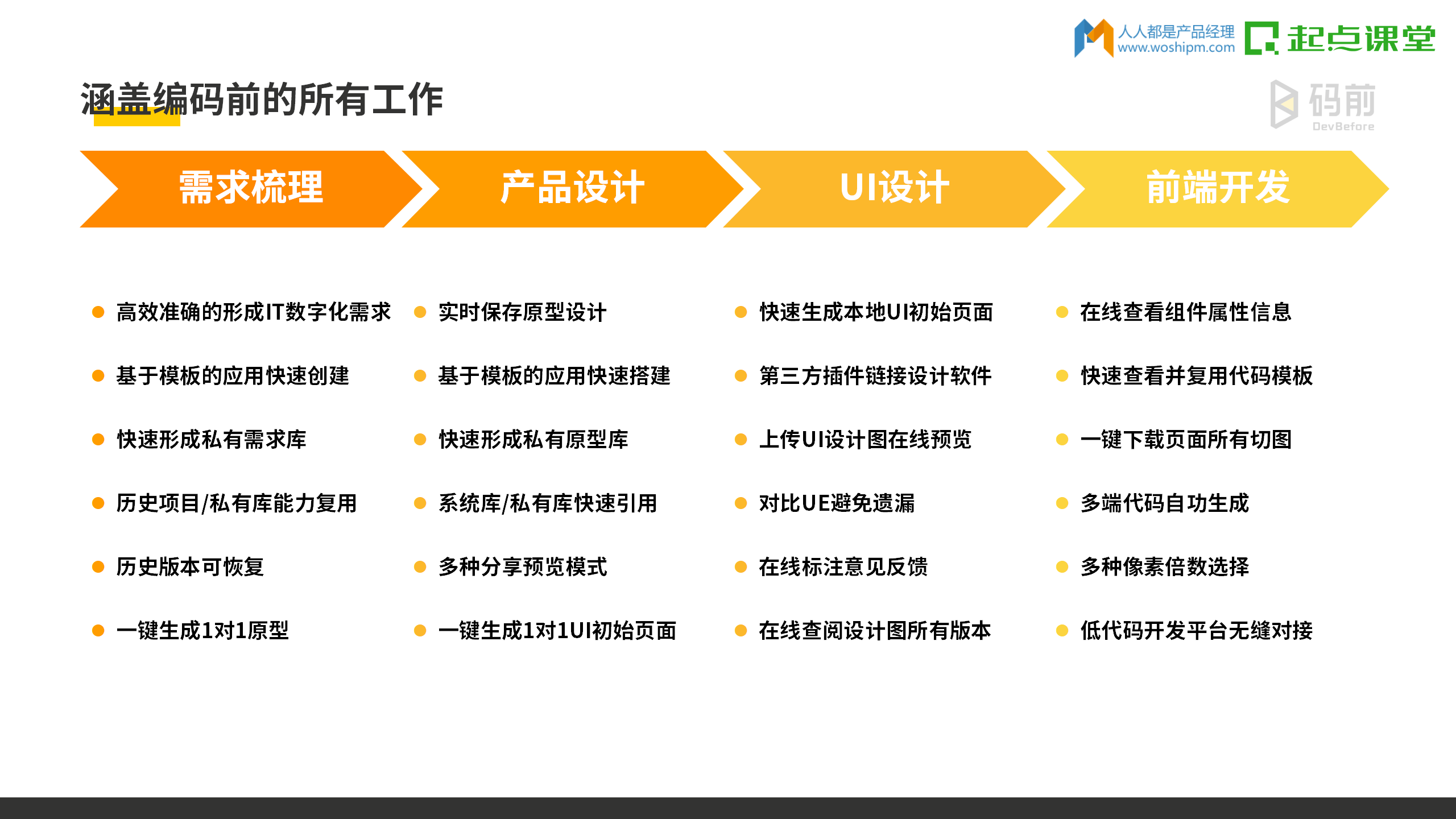 人人都是产品经理
www.woshipm.com
起点课堂

涵盖编码前的所有工作

码前
DevBefore

需求梳理

- 高效准确的形成IT数字化需求
- 基于模板的应用快速创建
- 快速形成私有需求库
- 历史项目/私有库能力复用
- 历史版本可恢复
- 一键生成1对1原型

产品设计

- 实时保存原型设计
- 基于模板的应用快速搭建
- 快速形成私有原型库
- 系统库/私有库快速引用
- 多种分享预览模式
- 一键生成1对1UI初始页面

UI设计

- 快速生成本地UI初始页面
- 第三方插件链接设计软件
- 上传UI设计图在线预览
- 对比UE避免遗漏
- 在线标注意见反馈
- 在线查阅设计图所有版本

前端开发

- 在线查看组件属性信息
- 快速查看并复用代码模板
- 一键下载页面所有切图
- 多端代码自功生成
- 多种像素倍数选择
- 低代码开发平台无缝对接